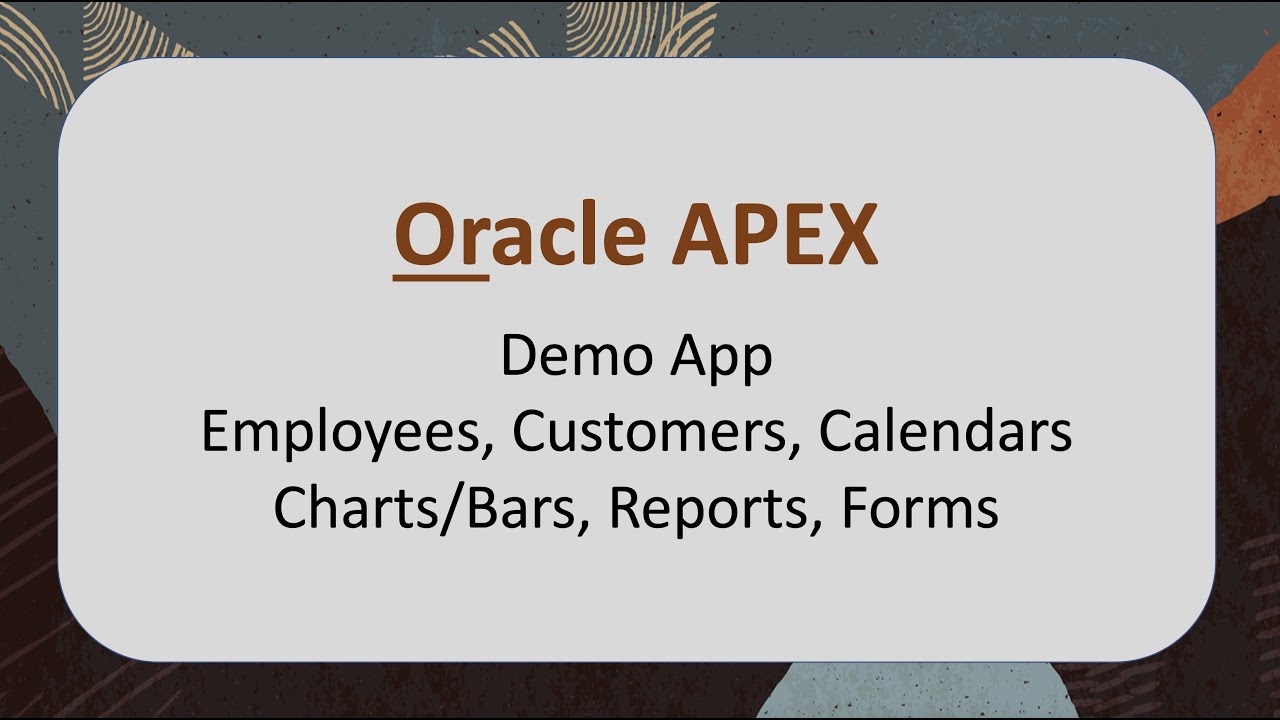 Oracle APEX

Demo App
Employees, Customers, Calendars
Charts/Bars, Reports, Forms